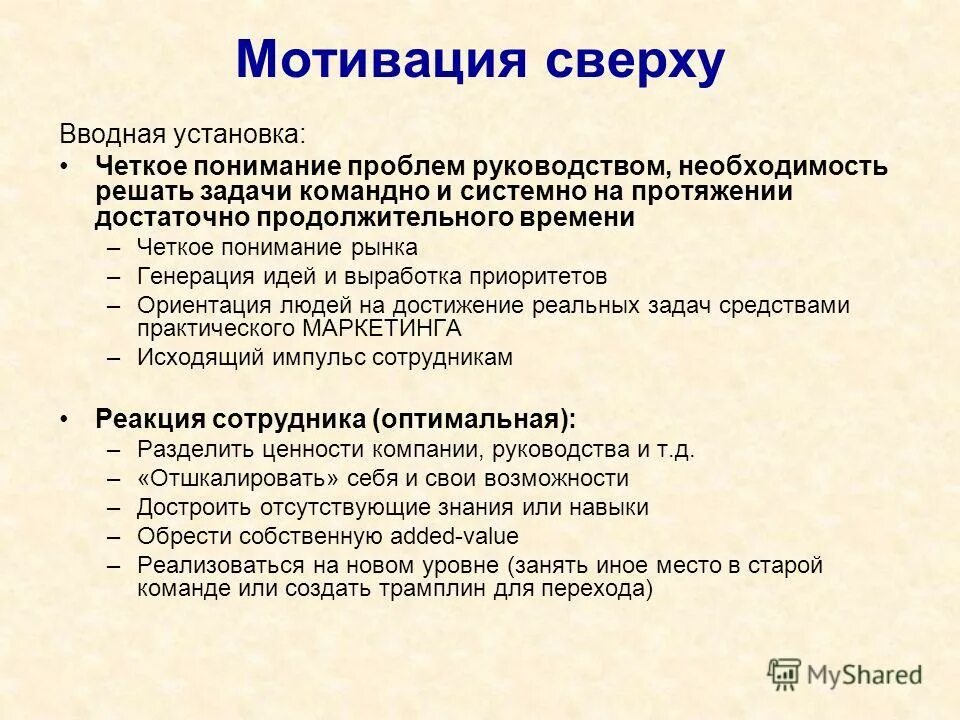 Мотивация сверху

Вводная установка:

• Четкое понимание проблем руководством, необходимость решать задачи командно и системно на протяжении достаточно продолжительного времени
– Четкое понимание рынка
– Генерация идей и выработка приоритетов
– Ориентация людей на достижение реальных задач средствами практического МАРКЕТИНГА
– Исходящий импульс сотрудникам

• Реакция сотрудника (оптимальная):
– Разделить ценности компании, руководства и т.д.
– «Отшкалировать» себя и свои возможности
– Достроить отсутствующие знания или навыки
– Обрести собственную added-value
– Реализоваться на новом уровне (занять иное место в старой команде или создать трамплин для перехода)

MyShared